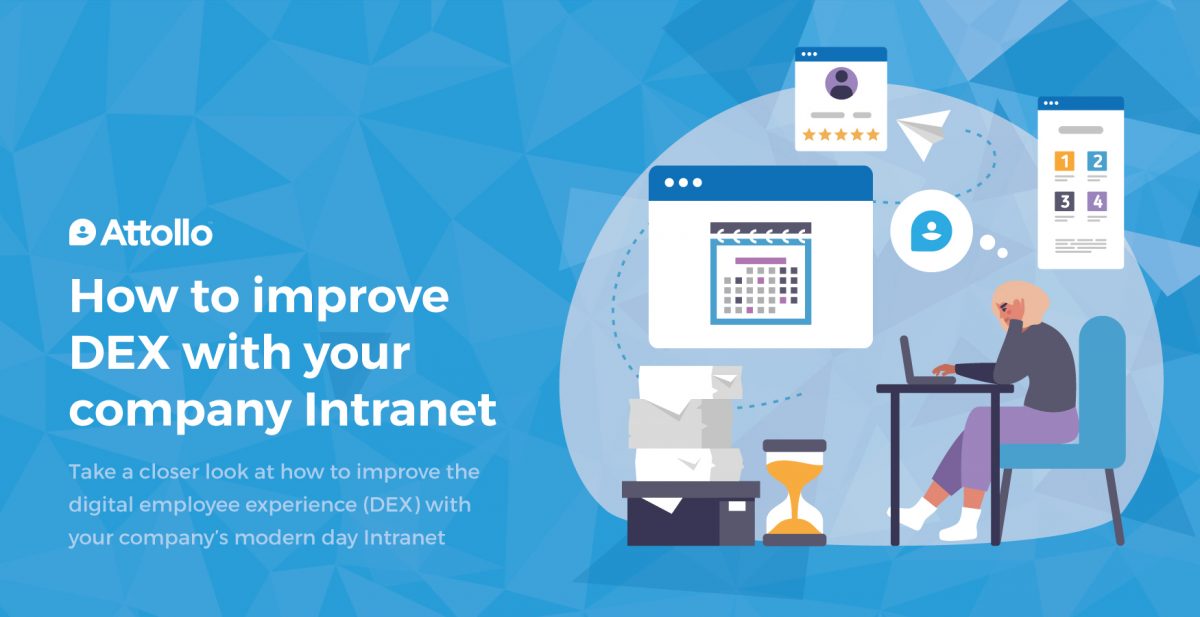 Attollo

How to improve DEX with your company Intranet

Take a closer look at how to improve the digital employee experience (DEX) with your company's modern day Intranet

1 2 3 4